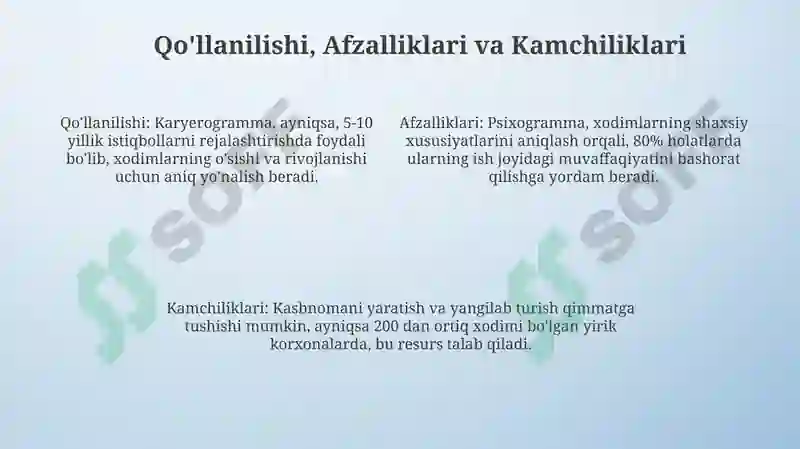 Qo'llanilishi, Afzalliklari va Kamchiliklari

Qo'llanilishi: Karyerogramma, ayniqsa, 5-10 yillik istiqbollarni rejalashtirishda foydali bo'lib, xodimlarning o'sishi va rivojlanishi uchun aniq yo'nalish beradi.

Afzalliklari: Psixogramma, xodimlarning shaxsiy xususiyatlarini aniqlash orqali, 80% holatlarda ularning ish joyidagi muvaffaqiyatini bashorat qilishga yordam beradi.

Kamchiliklari: Kasbnomani yaratish va yangilab turish qimmatga tushishi mumkin, ayniqsa 200 dan ortiq xodimi bo'lgan yirik korxonalarda, bu resurs talab qiladi.

soff

soff